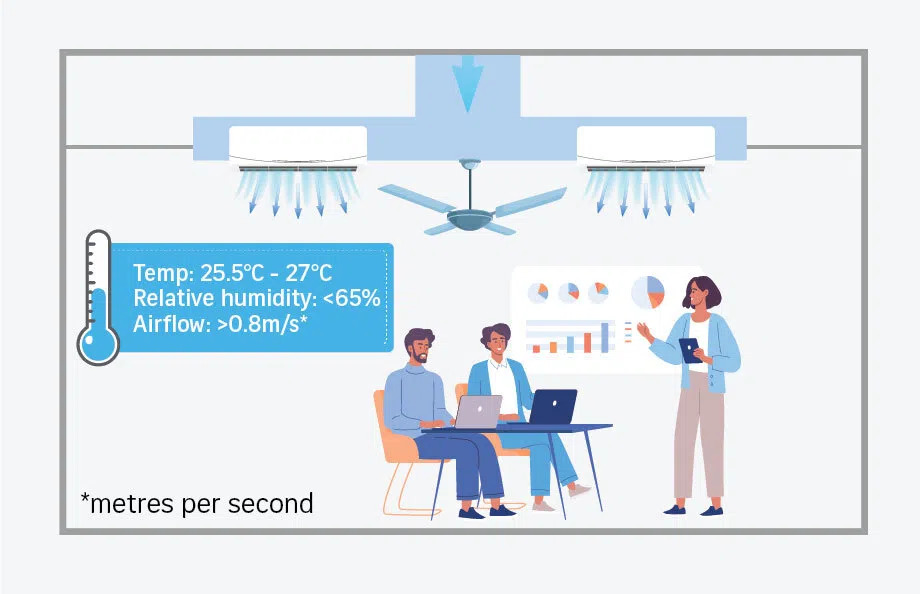 Temp: 25.5°C - 27°C
Relative humidity: <65%
Airflow: >0.8m/s*

*metres per second